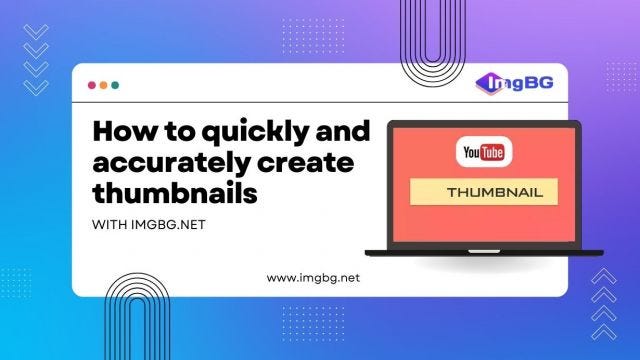 ImgBG

How to quickly and accurately create thumbnails

WITH IMGBG.NET

YouTube

THUMBNAIL

www.imgbg.net